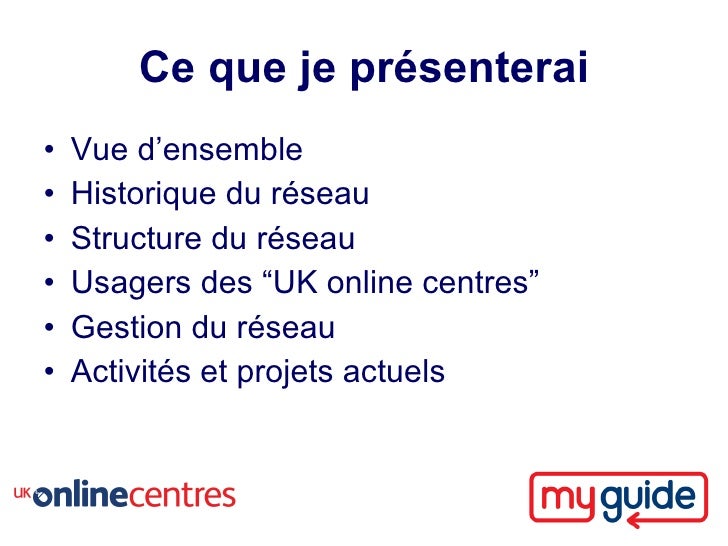 Ce que je présenterai

• Vue d’ensemble
• Historique du réseau
• Structure du réseau
• Usagers des “UK online centres”
• Gestion du réseau
• Activités et projets actuels

UK onlinecentres

myguide